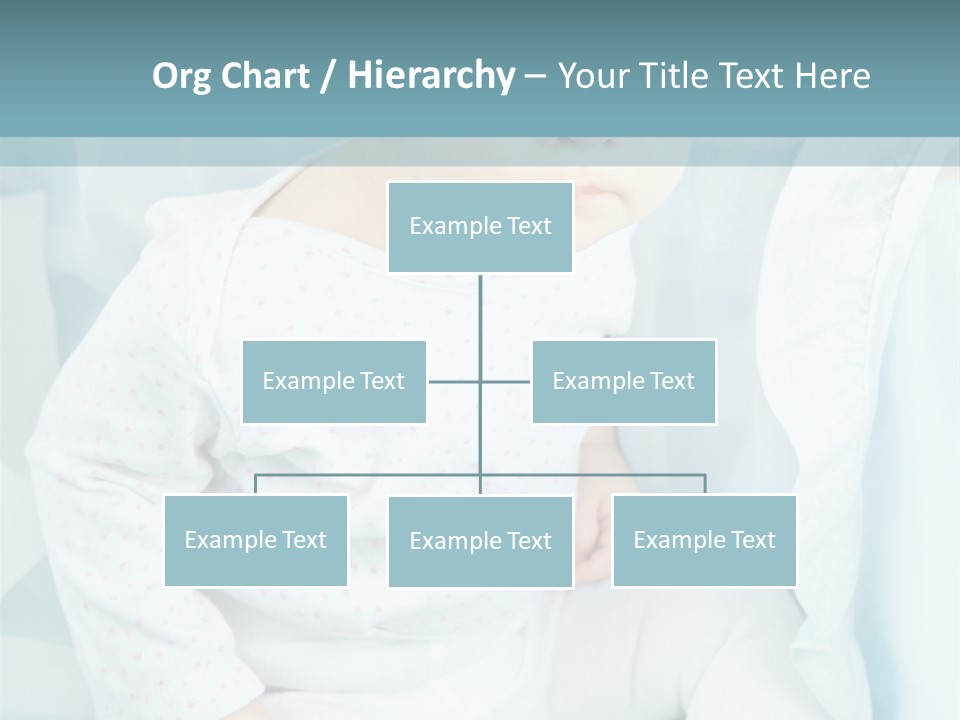 Org Chart / Hierarchy – Your Title Text Here

Example Text

Example Text

Example Text

Example Text

Example Text

Example Text